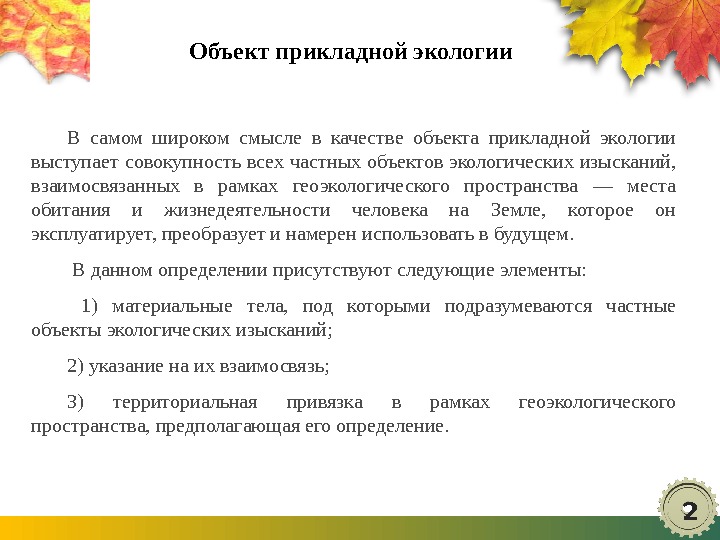 Объект прикладной экологии

В самом широком смысле в качестве объекта прикладной экологии выступает совокупность всех частных объектов экологических изысканий, взаимосвязанных в рамках геоэкологического пространства — места обитания и жизнедеятельности человека на Земле, которое он эксплуатирует, преобразует и намерен использовать в будущем.

В данном определении присутствуют следующие элементы:

1) материальные тела, под которыми подразумеваются частные объекты экологических изысканий;

2) указание на их взаимосвязь;

3) территориальная привязка в рамках геоэкологического пространства, предполагающая его определение.

2